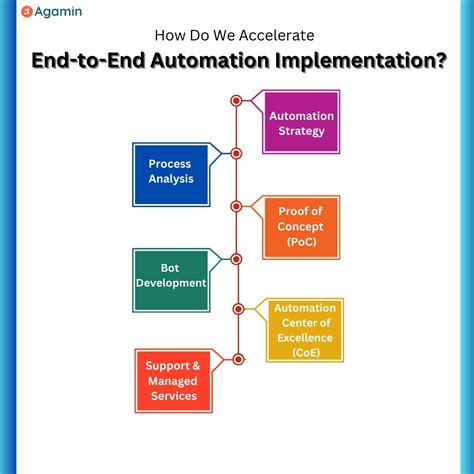 Agamin

How Do We Accelerate

End-to-End Automation Implementation?

Automation Strategy

Process Analysis

Proof of Concept (PoC)

Bot Development

Automation Center of Excellence (CoE)

Support & Managed Services